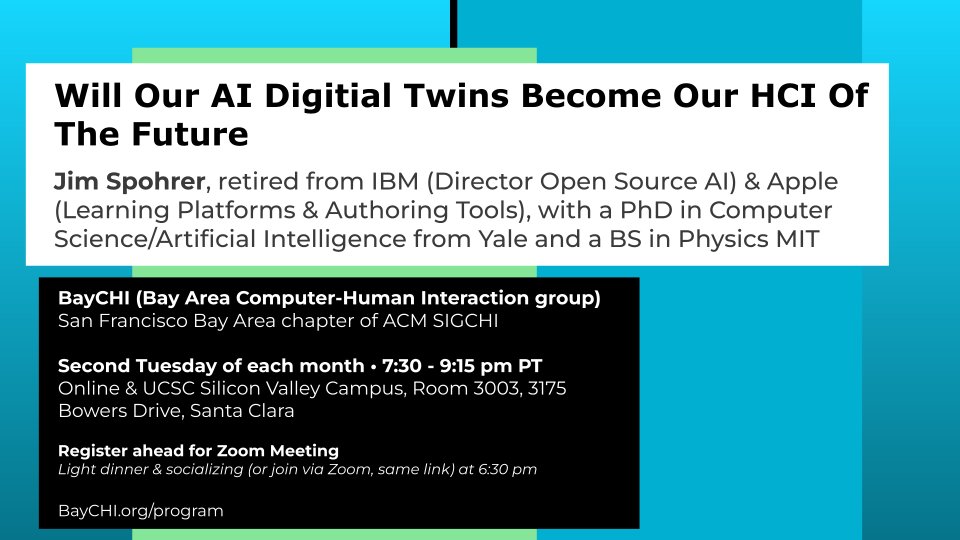 Will Our AI Digitial Twins Become Our HCI Of The Future

Jim Spohrer, retired from IBM (Director Open Source AI) & Apple (Learning Platforms & Authoring Tools), with a PhD in Computer Science/Artificial Intelligence from Yale and a BS in Physics MIT

BayCHI (Bay Area Computer-Human Interaction group)
San Francisco Bay Area chapter of ACM SIGCHI

Second Tuesday of each month • 7:30 - 9:15 pm PT
Online & UCSC Silicon Valley Campus, Room 3003, 3175 Bowers Drive, Santa Clara

Register ahead for Zoom Meeting
Light dinner & socializing (or join via Zoom, same link) at 6:30 pm

BayCHI.org/program